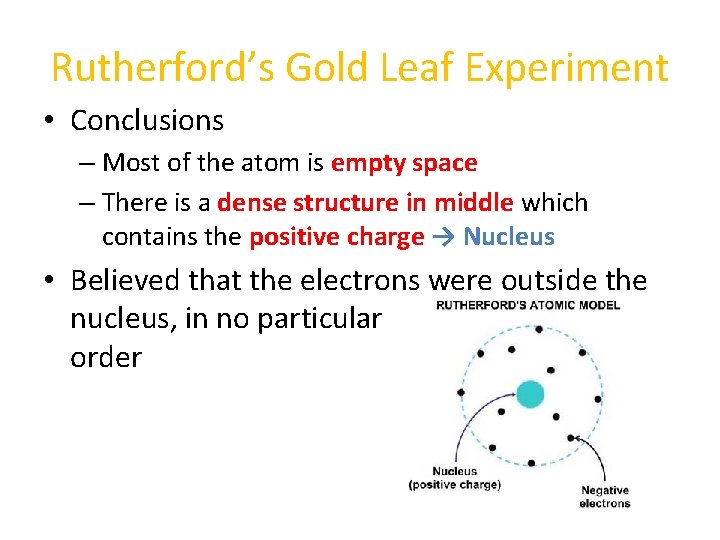 Rutherford's Gold Leaf Experiment

• Conclusions

– Most of the atom is empty space

– There is a dense structure in middle which contains the positive charge → Nucleus

• Believed that the electrons were outside the nucleus, in no particular order

RUTHERFORD'S ATOMIC MODEL

Nucleus (positive charge)

Negative electrons